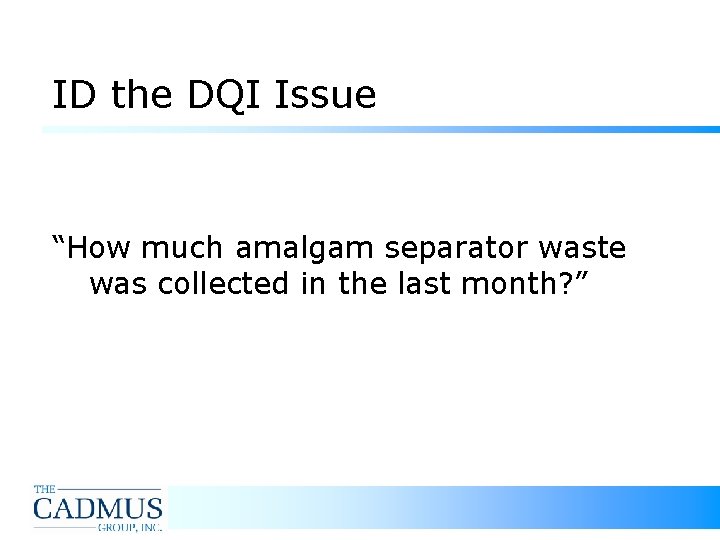 ID the DQI Issue

“How much amalgam separator waste was collected in the last month?”

THE CADMUS GROUP, INC.